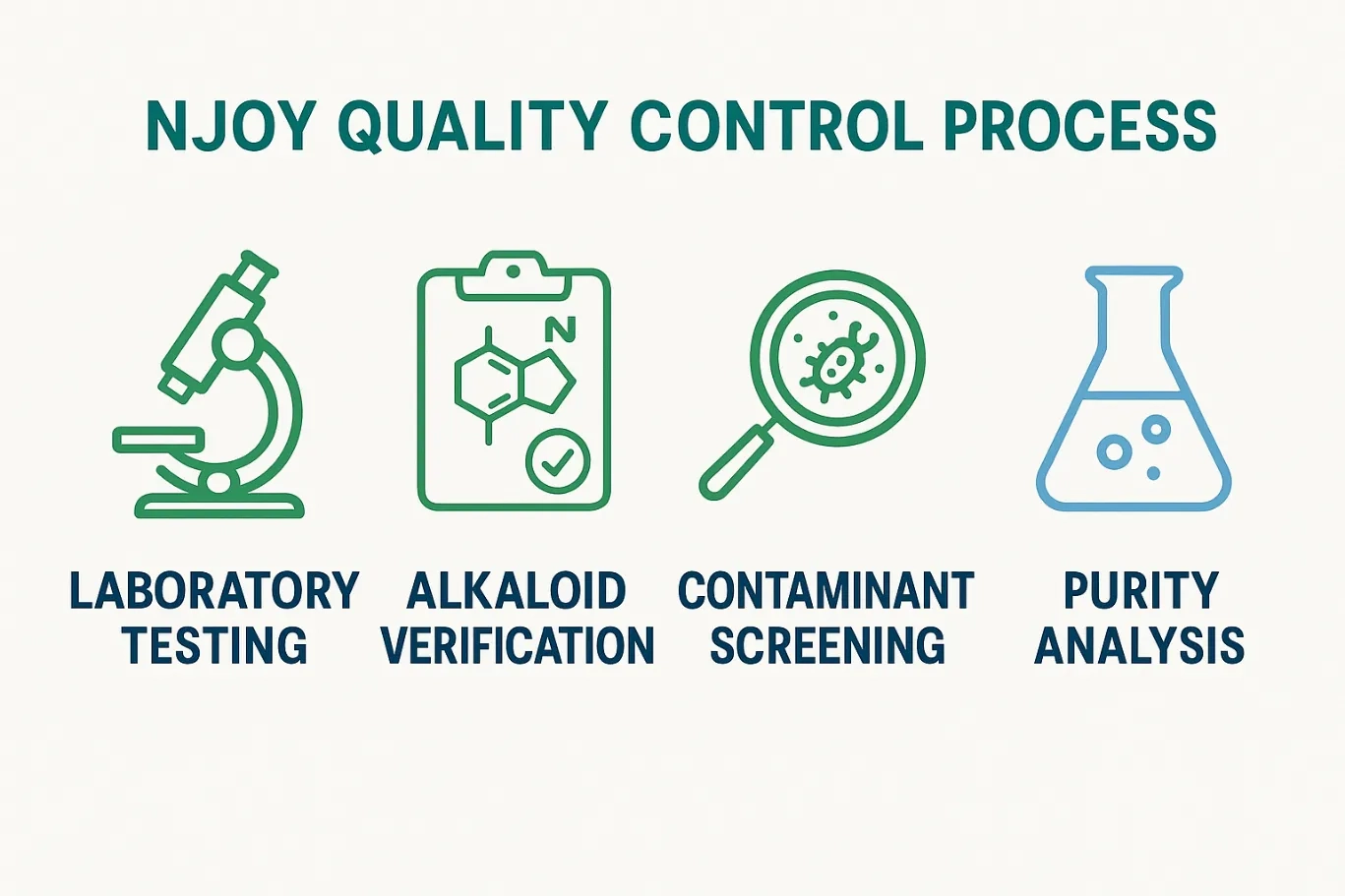 NJOY QUALITY CONTROL PROCESS

N

LABORATORY TESTING

ALKALOID VERIFICATION

CONTAMINANT SCREENING

PURITY ANALYSIS